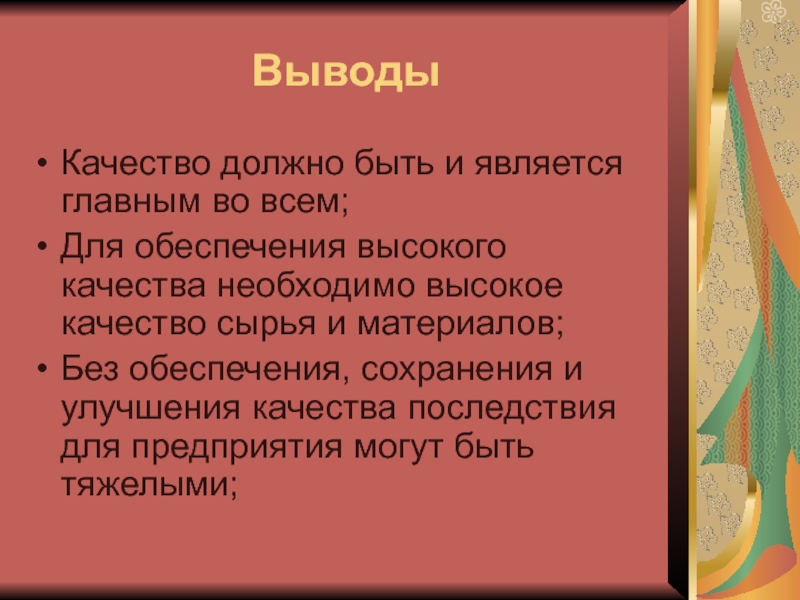 Выводы

• Качество должно быть и является главным во всем;
• Для обеспечения высокого качества необходимо высокое качество сырья и материалов;
• Без обеспечения, сохранения и улучшения качества последствия для предприятия могут быть тяжелыми;